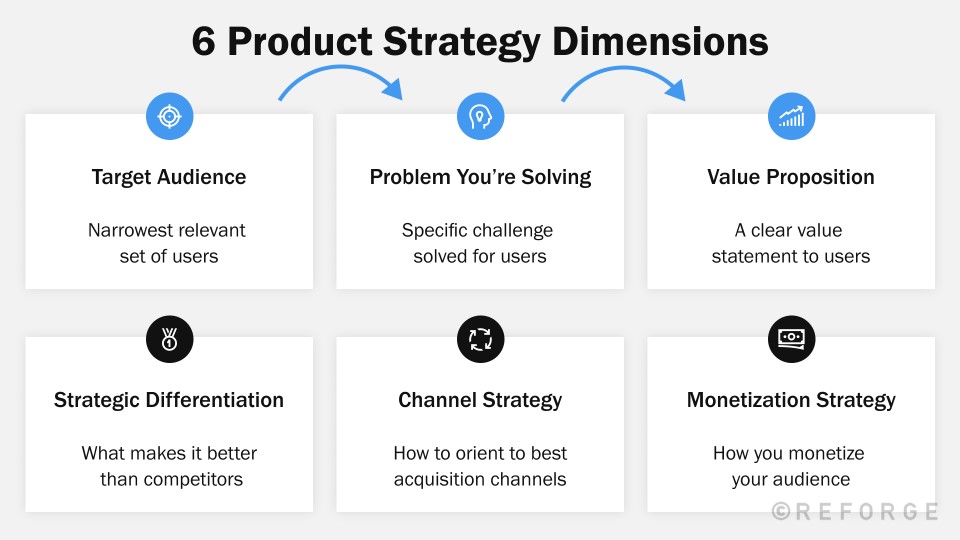 6 Product Strategy Dimensions

Target Audience

Narrowest relevant set of users

Problem You're Solving

Specific challenge solved for users

Value Proposition

A clear value statement to users

Strategic Differentiation

What makes it better than competitors

Channel Strategy

How to orient to best acquisition channels

Monetization Strategy

How you monetize your audience

©REFORGE